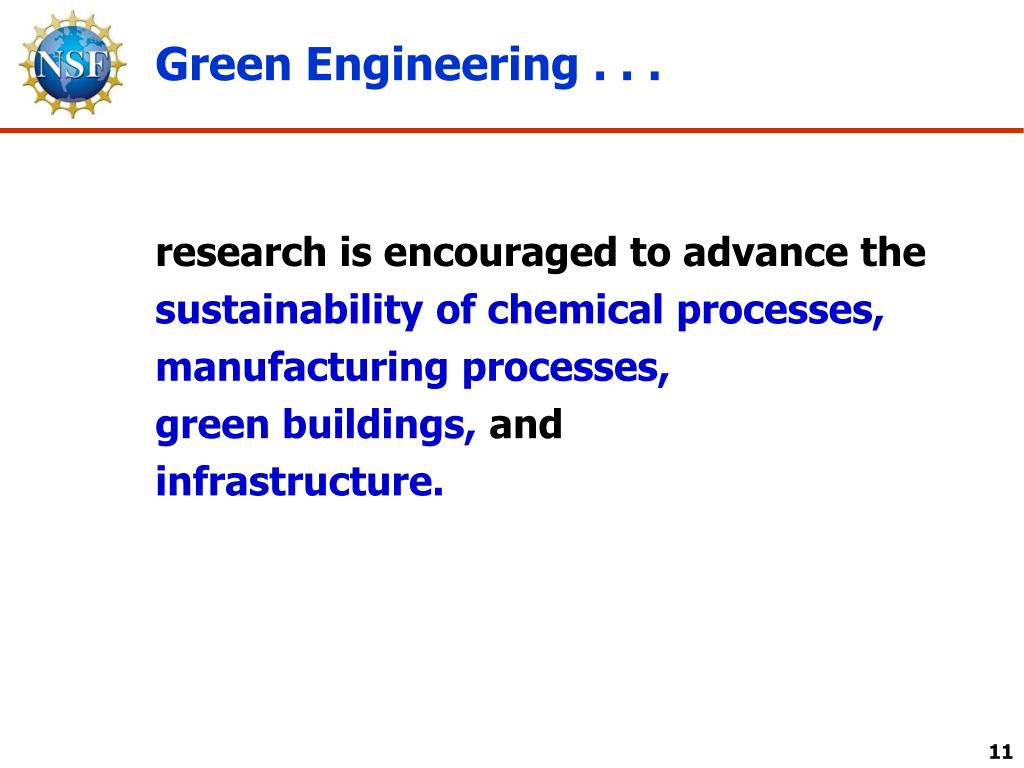 NSF

Green Engineering . . .

research is encouraged to advance the
sustainability of chemical processes,
manufacturing processes,
green buildings, and
infrastructure.

11